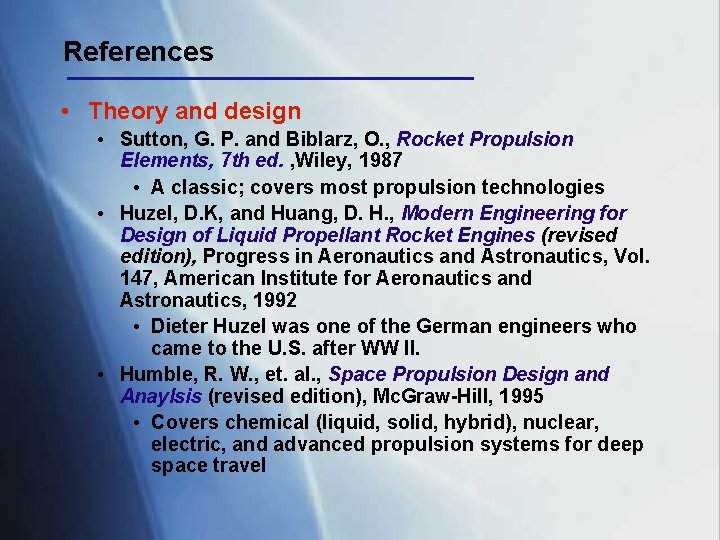 References

• Theory and design
  • Sutton, G. P. and Biblarz, O., Rocket Propulsion Elements, 7th ed. ,Wiley, 1987
    • A classic; covers most propulsion technologies
  • Huzel, D.K, and Huang, D. H., Modern Engineering for Design of Liquid Propellant Rocket Engines (revised edition), Progress in Aeronautics and Astronautics, Vol. 147, American Institute for Aeronautics and Astronautics, 1992
    • Dieter Huzel was one of the German engineers who came to the U.S. after WW II.
  • Humble, R. W., et. al., Space Propulsion Design and Anaylsis (revised edition), McGraw-Hill, 1995
    • Covers chemical (liquid, solid, hybrid), nuclear, electric, and advanced propulsion systems for deep space travel